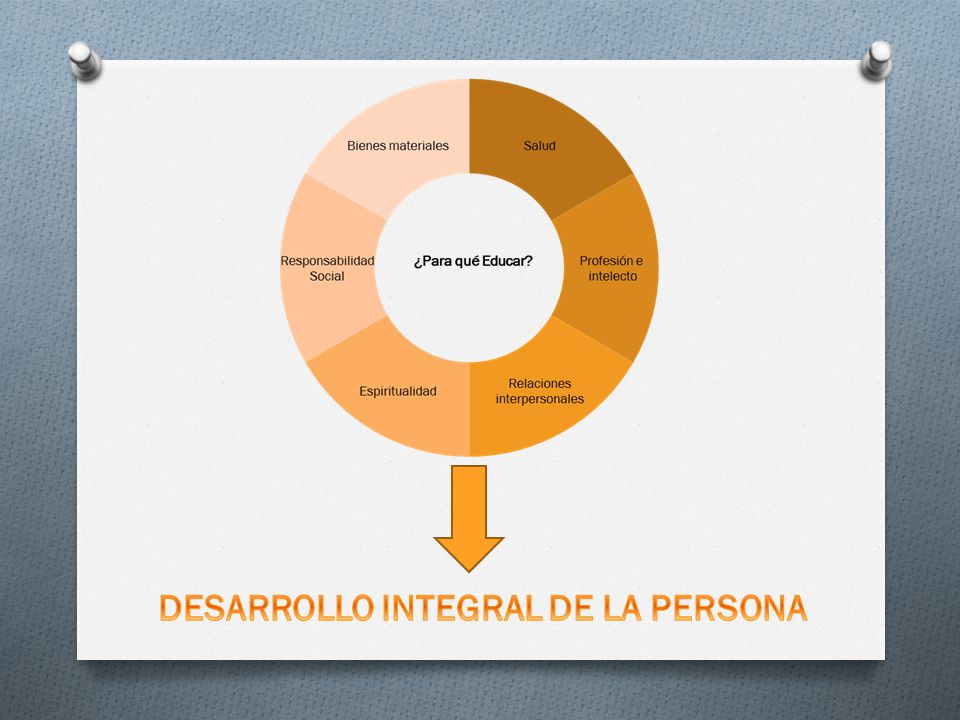 ¿Para qué Educar?

Salud

Profesión e intelecto

Relaciones interpersonales

Espiritualidad

Responsabilidad Social

Bienes materiales

DESARROLLO INTEGRAL DE LA PERSONA